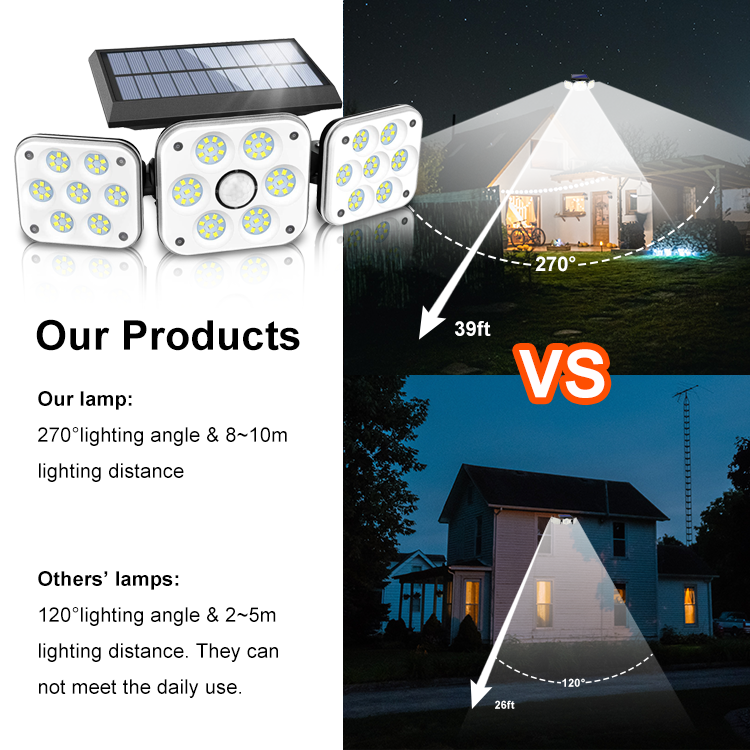 Our Products

Our lamp:
270°lighting angle & 8~10m lighting distance

Others' lamps:
120°lighting angle & 2~5m lighting distance. They can not meet the daily use.

270°
39ft
VS
120°
26ft